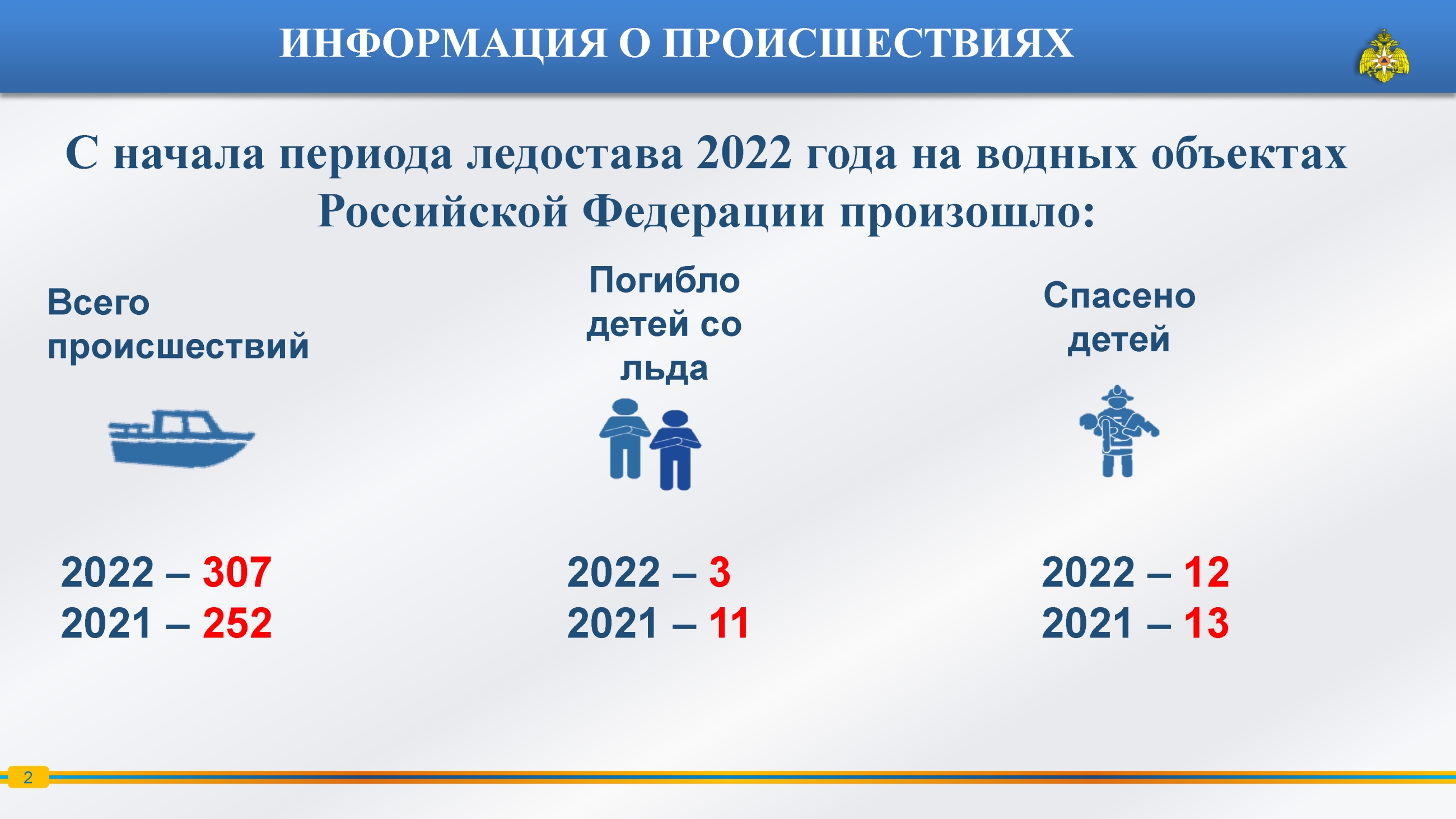 ИНФОРМАЦИЯ О ПРОИСШЕСТВИЯХ

С начала периода ледостава 2022 года на водных объектах Российской Федерации произошло:

Всего происшествий

2022 – 307
2021 – 252

Погибло детей со льда

2022 – 3
2021 – 11

Спасено детей

2022 – 12
2021 – 13

2